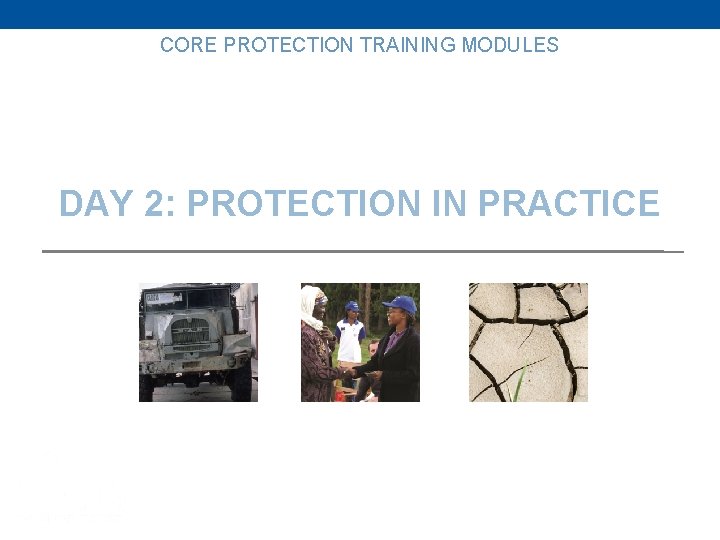 CORE PROTECTION TRAINING MODULES

DAY 2: PROTECTION IN PRACTICE